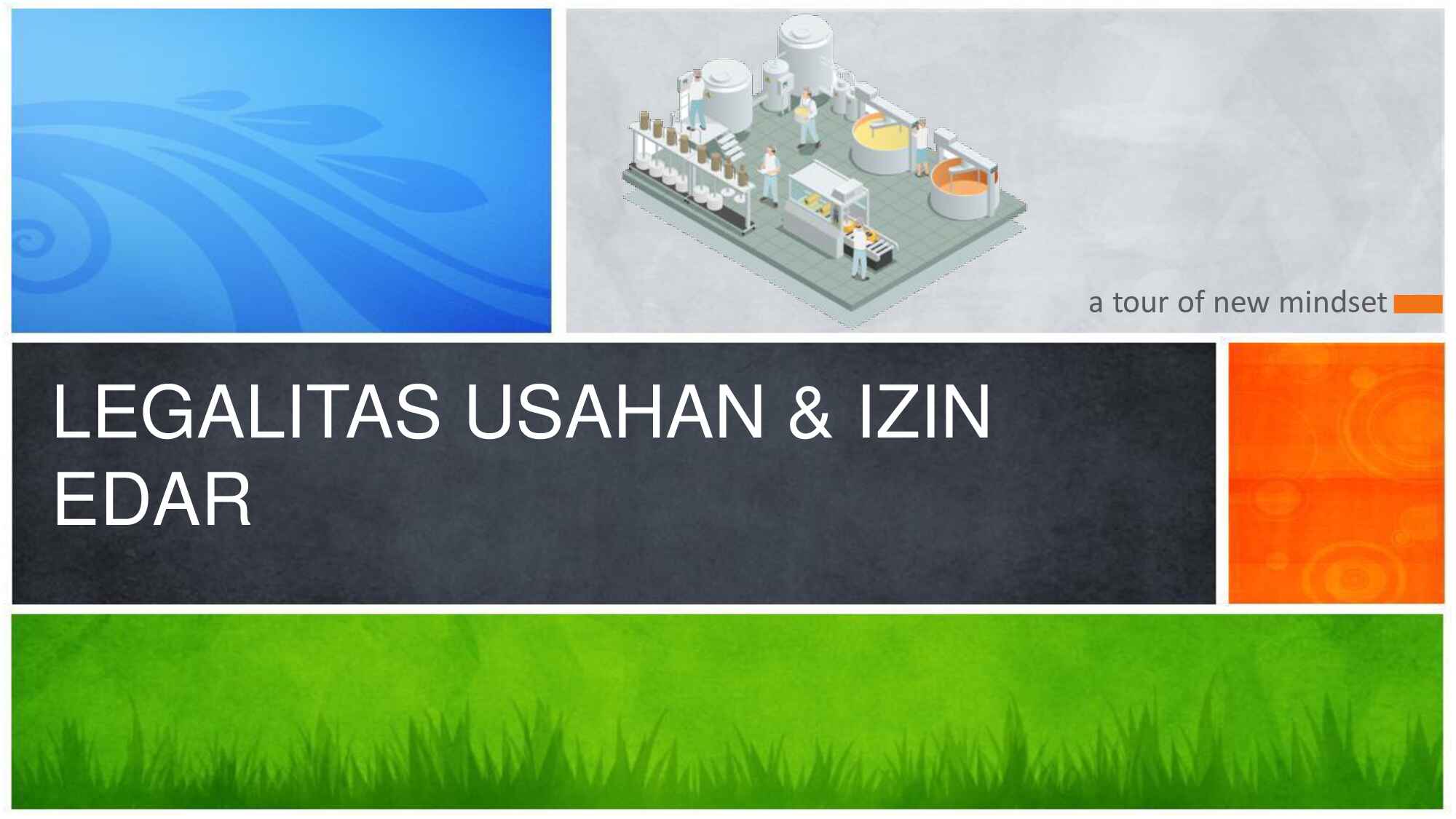 a tour of new mindset

LEGALITAS USAHAN & IZIN EDAR